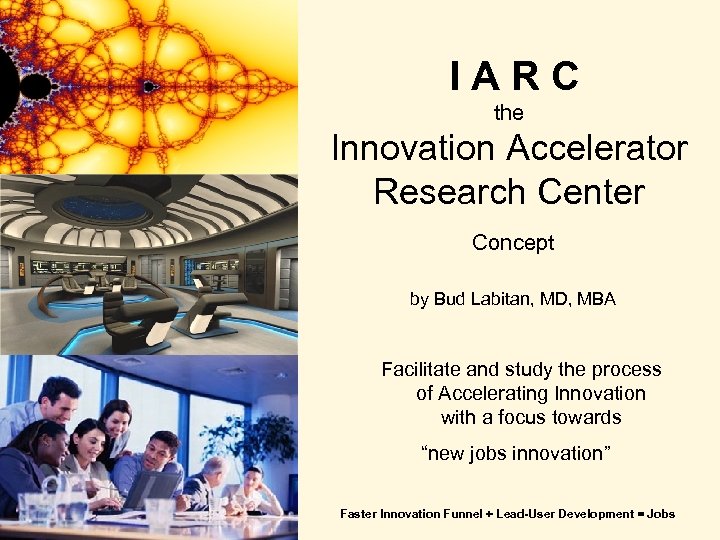 I A R C
the
Innovation Accelerator Research Center

Concept

by Bud Labitan, MD, MBA

Facilitate and study the process of Accelerating Innovation with a focus towards
“new jobs innovation”

Faster Innovation Funnel + Lead-User Development = Jobs